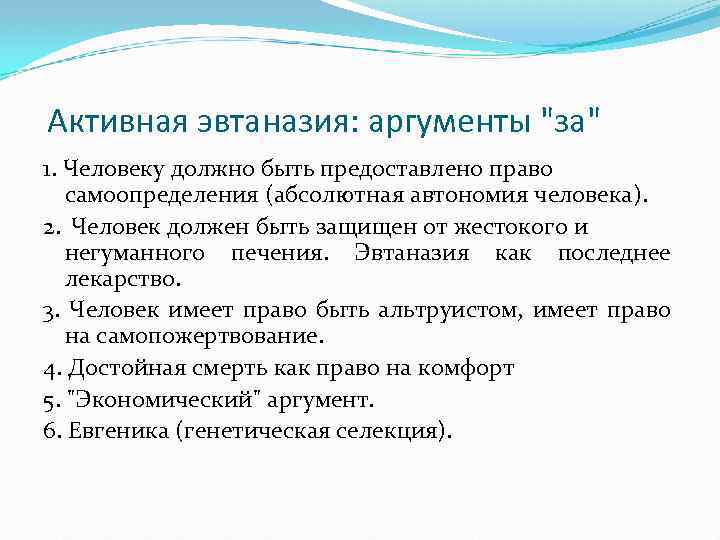 Активная эвтаназия: аргументы "за"

1. Человеку должно быть предоставлено право самоопределения (абсолютная автономия человека).

2. Человек должен быть защищен от жестокого и негуманного печения. Эвтаназия как последнее лекарство.

3. Человек имеет право быть альтруистом, имеет право на самопожертвование.

4. Достойная смерть как право на комфорт

5. "Экономический" аргумент.

6. Евгеника (генетическая селекция).